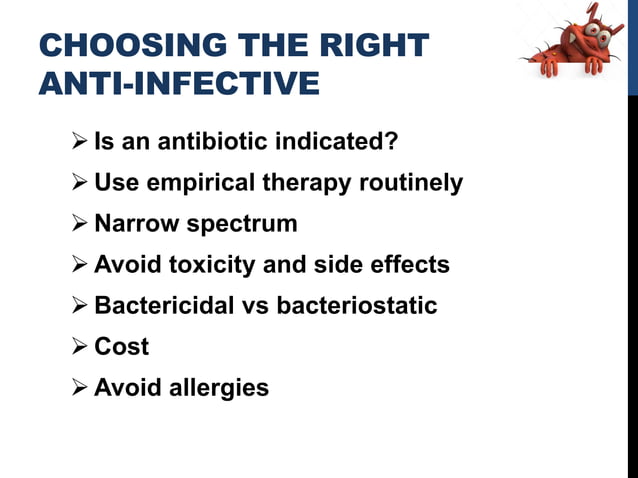 CHOOSING THE RIGHT ANTI-INFECTIVE

➢ Is an antibiotic indicated?

➢ Use empirical therapy routinely

➢ Narrow spectrum

➢ Avoid toxicity and side effects

➢ Bactericidal vs bacteriostatic

➢ Cost

➢ Avoid allergies